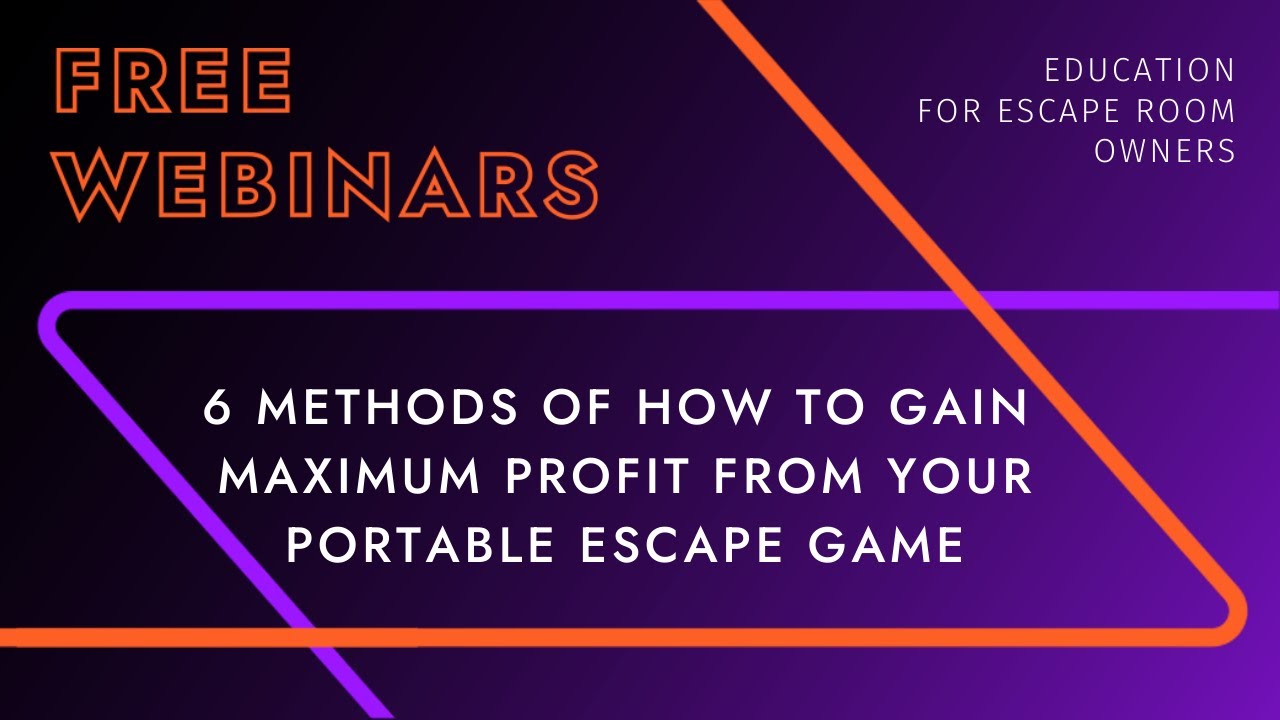 FREE
WEBINARS

EDUCATION
FOR ESCAPE ROOM
OWNERS

6 METHODS OF HOW TO GAIN MAXIMUM PROFIT FROM YOUR PORTABLE ESCAPE GAME